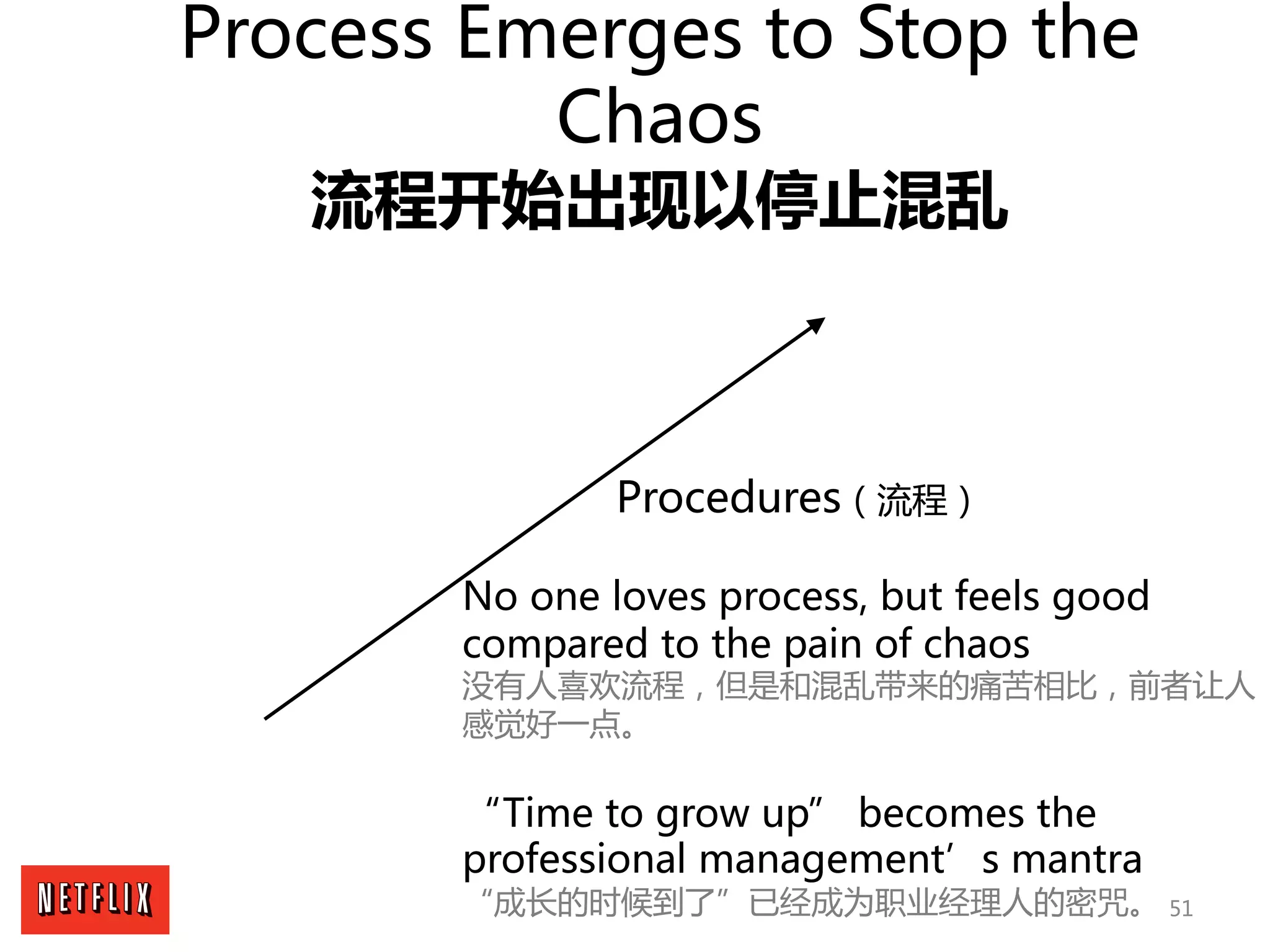 Process Emerges to Stop the Chaos
流程开始出现以停止混乱

Procedures（流程）

No one loves process, but feels good compared to the pain of chaos
没有人喜欢流程，但是和混乱带来的痛苦相比，前者让人感觉好一点。

“Time to grow up” becomes the professional management’s mantra
“成长的时候到了”已经成为职业经理人的密咒。

NETFLIX

51